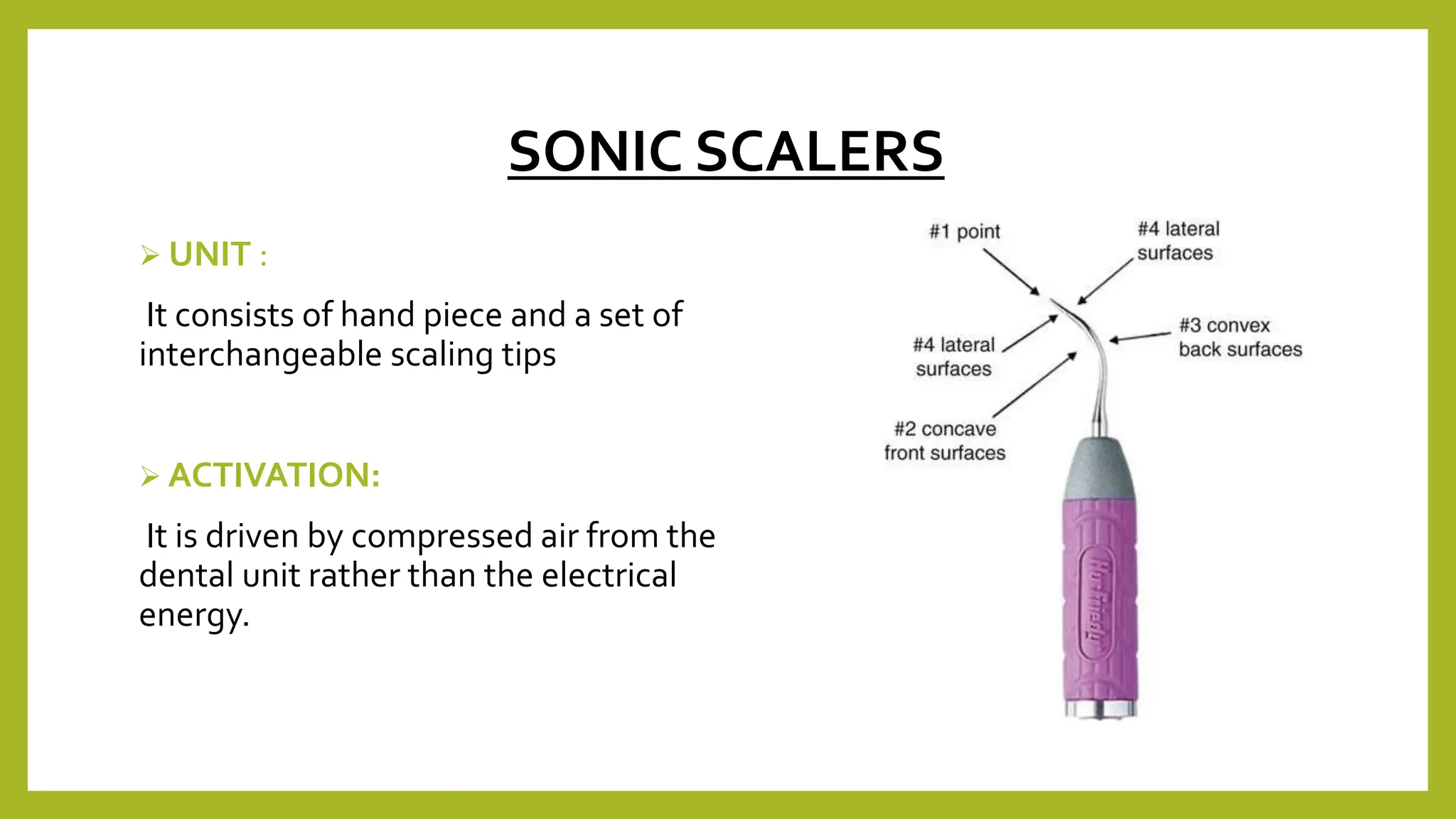 SONIC SCALERS

➢ UNIT :

It consists of hand piece and a set of interchangeable scaling tips

➢ ACTIVATION:

It is driven by compressed air from the dental unit rather than the electrical energy.

#1 point

#4 lateral surfaces

#4 lateral surfaces

#3 convex back surfaces

#2 concave front surfaces

Hu-Friedy